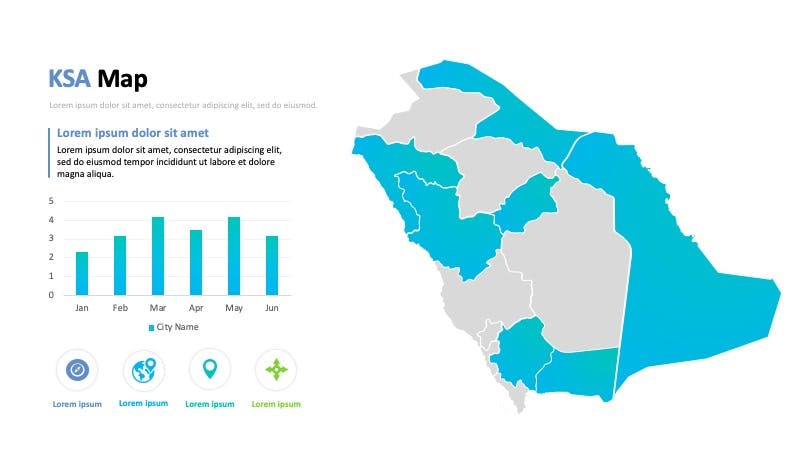 KSA Map

Lorem ipsum dolor sit amet, consectetur adipiscing elit, sed do eiusmod.

Lorem ipsum dolor sit amet

Lorem ipsum dolor sit amet, consectetur adipiscing elit, sed do eiusmod tempor incididunt ut labore et dolore magna aliqua.

5
4
3
2
1
0
Jan Feb Mar Apr May Jun

City Name

Lorem ipsum Lorem ipsum Lorem ipsum Lorem ipsum